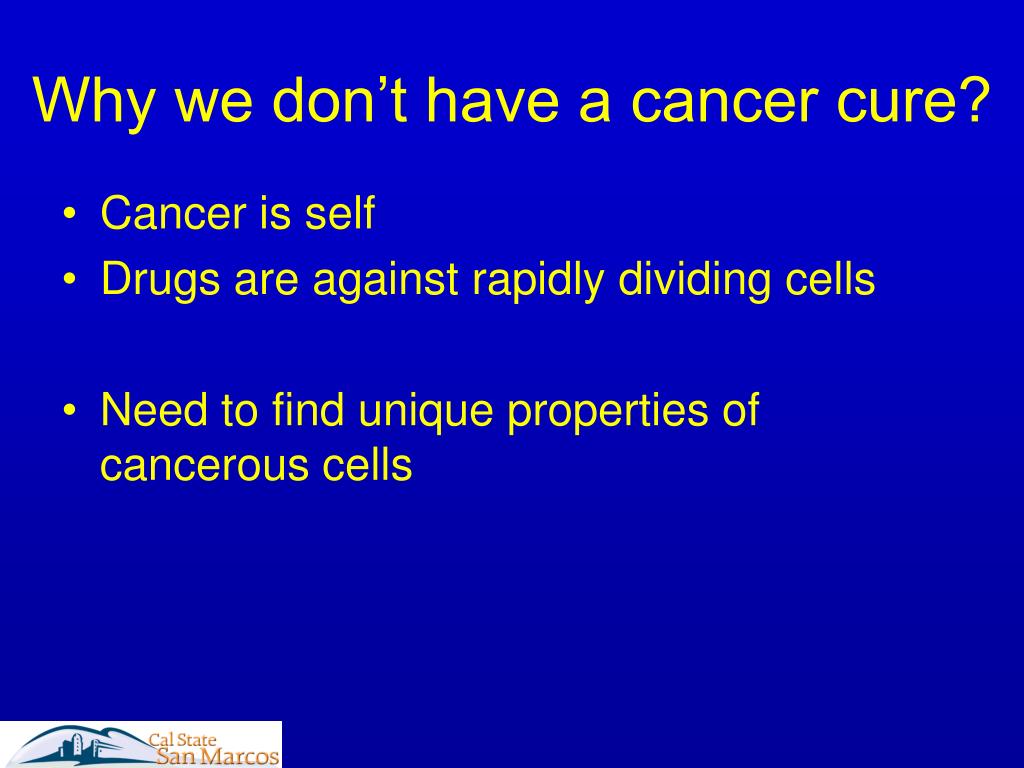 Why we don’t have a cancer cure?

• Cancer is self
• Drugs are against rapidly dividing cells

• Need to find unique properties of cancerous cells

Cal State
San Marcos